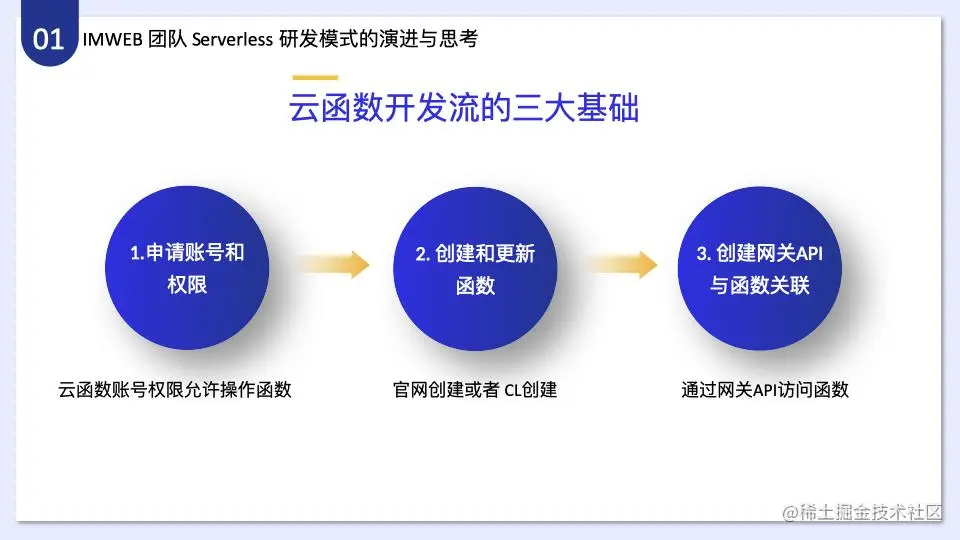 01 IMWEB 团队 Serverless 研发模式的演进与思考

云函数开发流的三大基础

1.申请账号和权限

2. 创建和更新函数

3. 创建网关API与函数关联

云函数账号权限允许操作函数

官网创建或者 CL创建

通过网关API访问函数

@稀土掘金技术社区